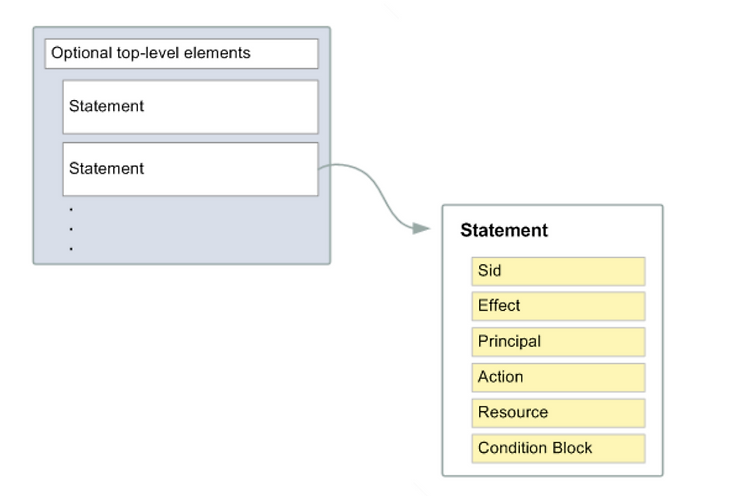 Optional top-level elements

Statement

Statement

.
.
.

Statement

Sid

Effect

Principal

Action

Resource

Condition Block